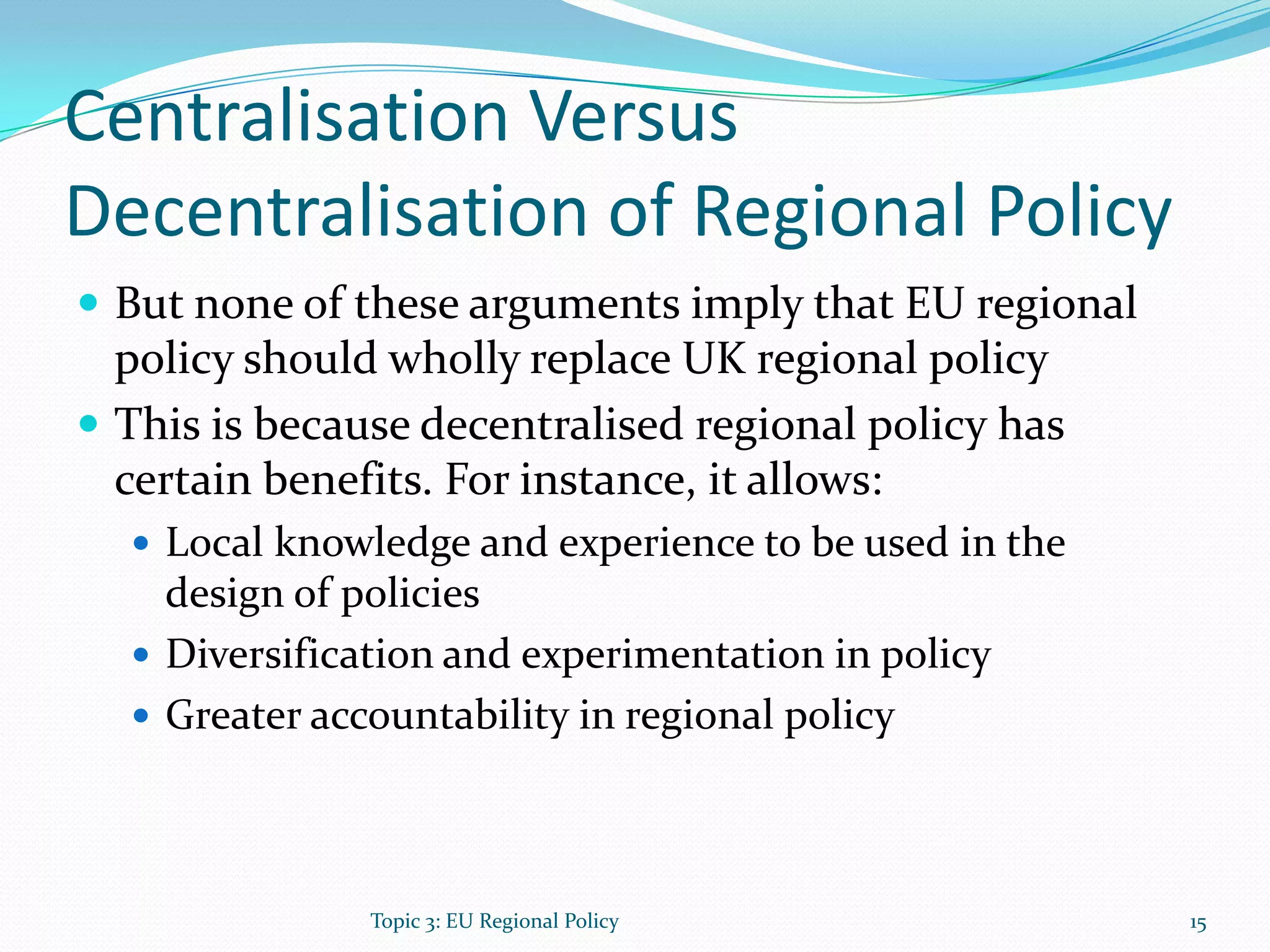 Centralisation Versus Decentralisation of Regional Policy

- But none of these arguments imply that EU regional policy should wholly replace UK regional policy
- This is because decentralised regional policy has certain benefits. For instance, it allows:
  - Local knowledge and experience to be used in the design of policies
  - Diversification and experimentation in policy
  - Greater accountability in regional policy

Topic 3: EU Regional Policy

15